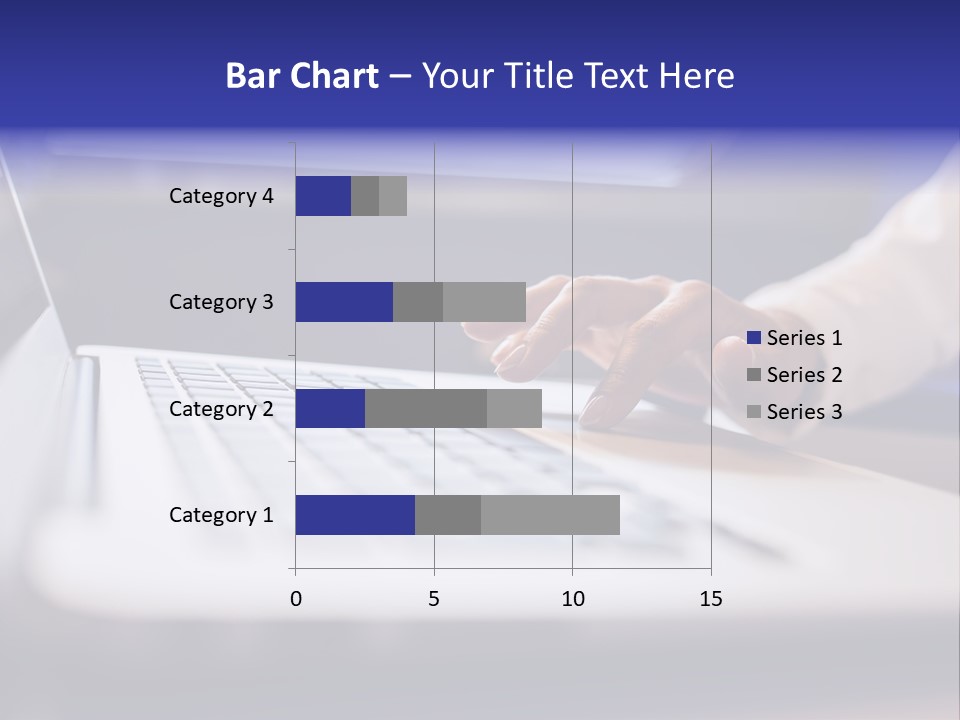 Bar Chart – Your Title Text Here

Category 4
Category 3
Category 2
Category 1

0
5
10
15

Series 1
Series 2
Series 3